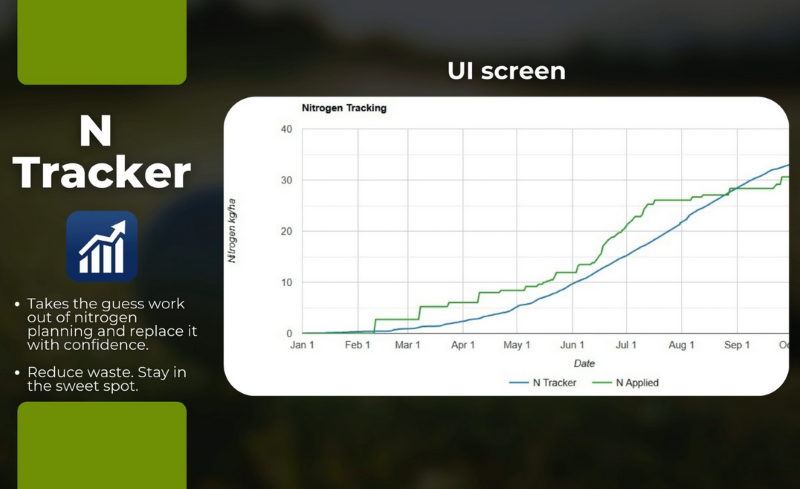 N Tracker

• Takes the guess work out of nitrogen planning and replace it with confidence.

• Reduce waste. Stay in the sweet spot.

UI screen

Nitrogen Tracking

40
30
20
10
0

Nitrogen kg/ha

Jan 1 Feb 1 Mar 1 Apr 1 May 1 Jun 1 Jul 1 Aug 1 Sep 1 Oc

Date

N Tracker N Applied